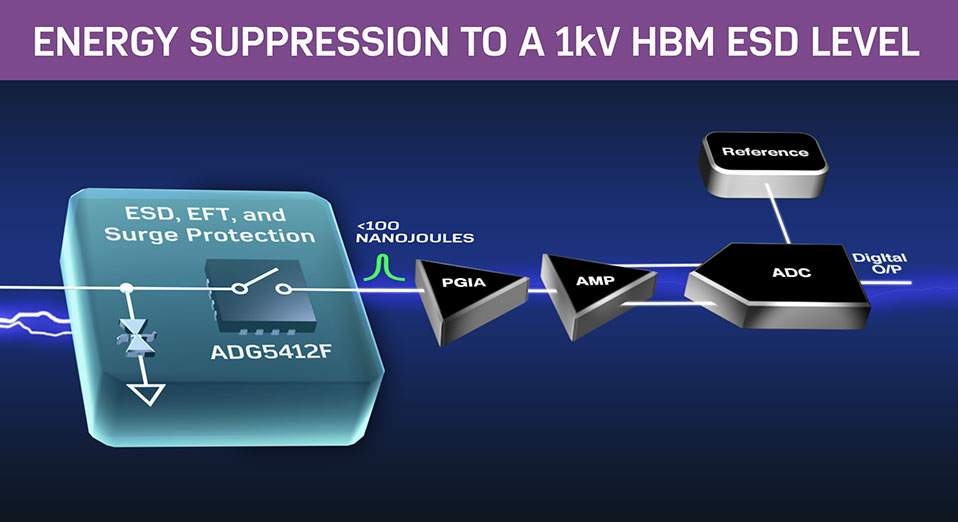 ENERGY SUPPRESSION TO A 1kV HBM ESD LEVEL

ESD, EFT, and Surge Protection

ADG5412F

<100 NANOJOULES

PGIA

AMP

Reference

ADC

Digital O/P